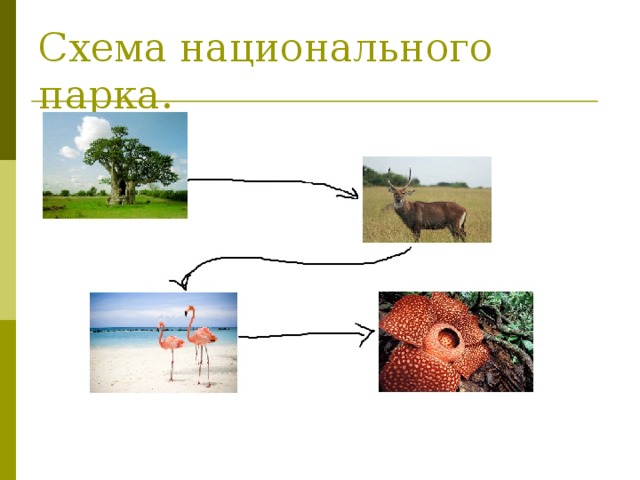 Схема национального парка.